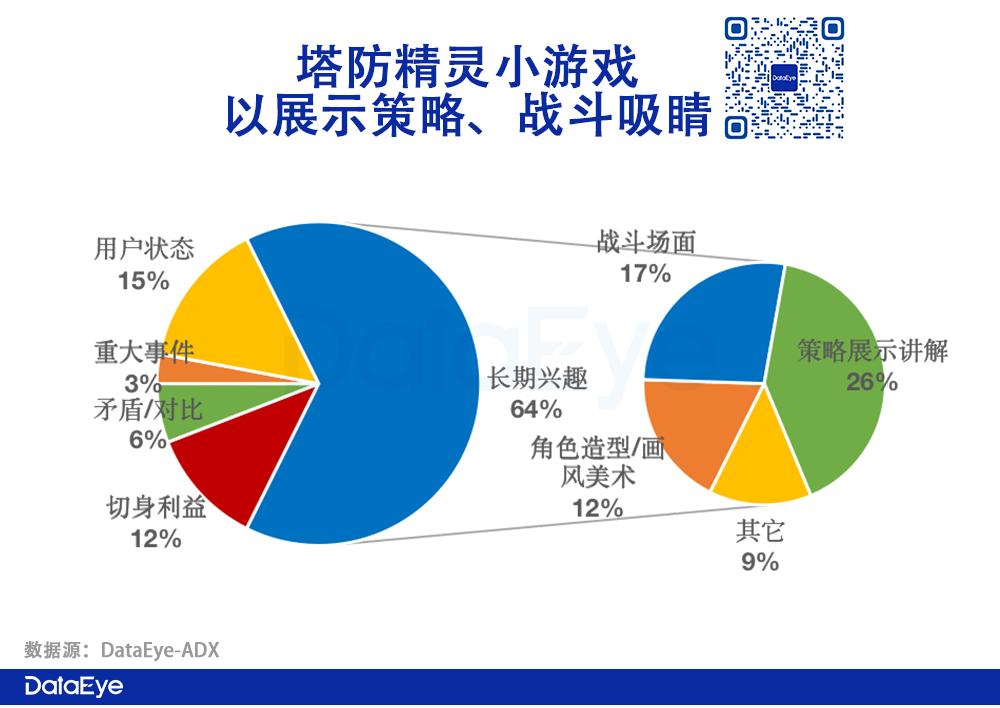 塔防精灵小游戏
以展示策略、战斗吸睛

DataEye

用户状态
15%

重大事件
3%

矛盾/对比
6%

切身利益
12%

长期兴趣
64%

战斗场面
17%

策略展示讲解
26%

角色造型/画风美术
12%

其它
9%

DataEye

数据源：DataEye-ADX

DataEye